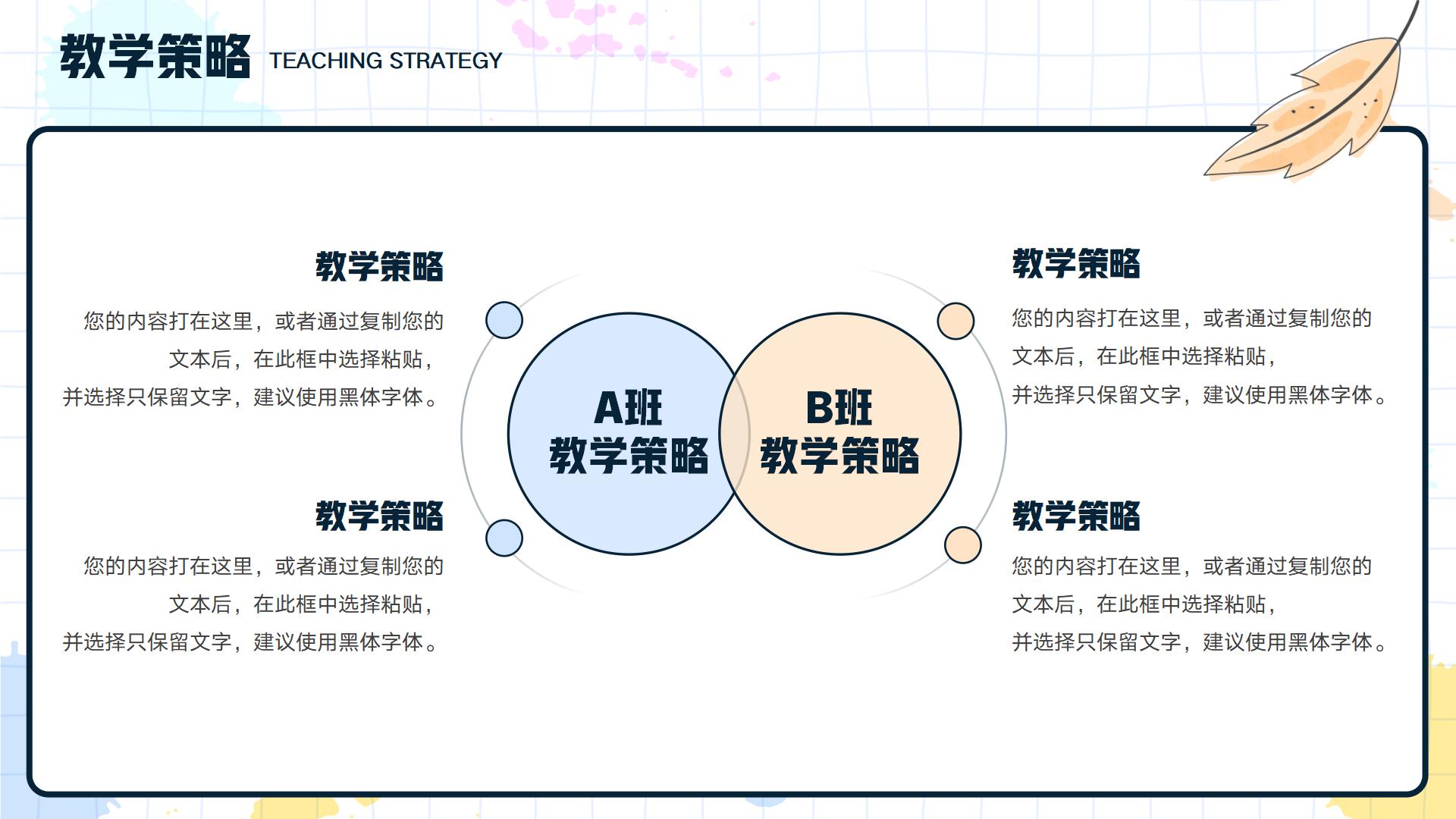 教学策略 TEACHING STRATEGY

教学策略

您的内容打在这里，或者通过复制您的文本后，在此框中选择粘贴，并选择只保留文字，建议使用黑体字体。

教学策略

您的内容打在这里，或者通过复制您的文本后，在此框中选择粘贴，并选择只保留文字，建议使用黑体字体。

A班
教学策略

B班
教学策略

教学策略

您的内容打在这里，或者通过复制您的文本后，在此框中选择粘贴，并选择只保留文字，建议使用黑体字体。

教学策略

您的内容打在这里，或者通过复制您的文本后，在此框中选择粘贴，并选择只保留文字，建议使用黑体字体。